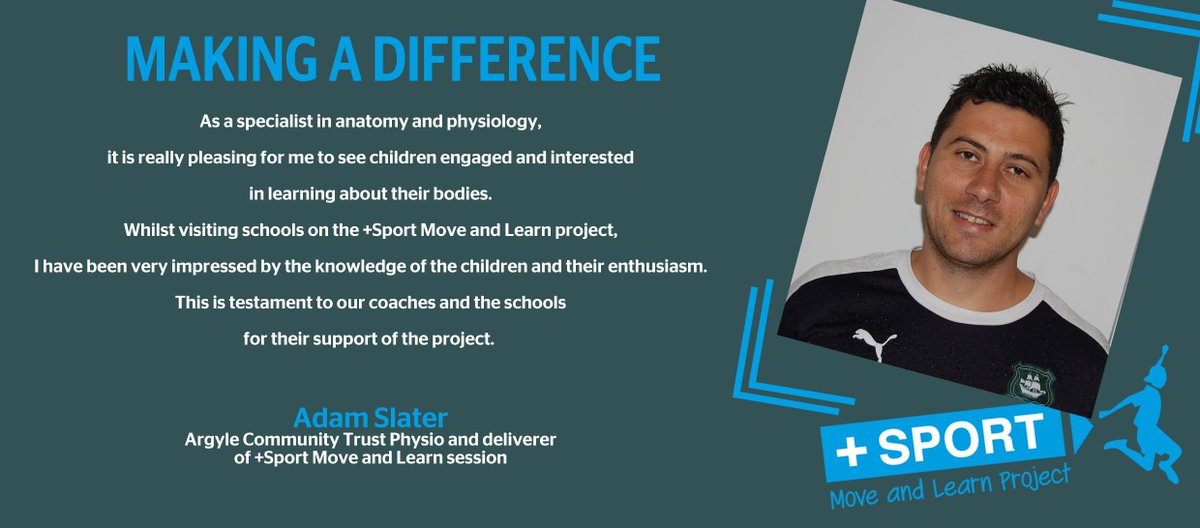 MAKING A DIFFERENCE

As a specialist in anatomy and physiology, it is really pleasing for me to see children engaged and interested in learning about their bodies. Whilst visiting schools on the +Sport Move and Learn project, I have been very impressed by the knowledge of the children and their enthusiasm. This is testament to our coaches and the schools for their support of the project.

Adam Slater
Argyle Community Trust Physio and deliverer of +Sport Move and Learn session

+ SPORT
Move and Learn Project